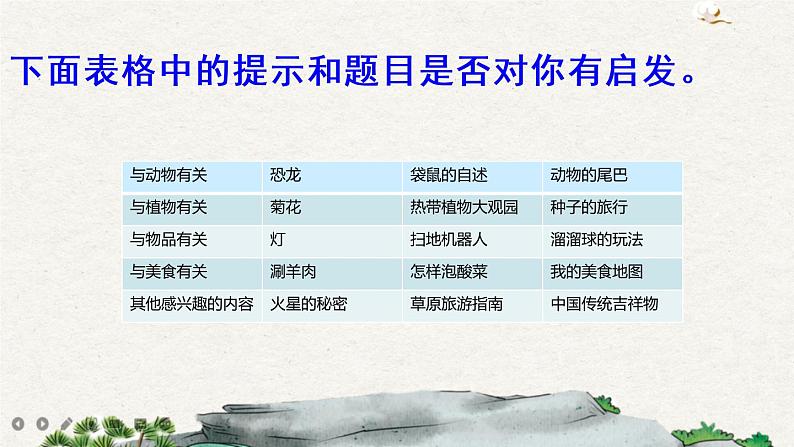 下面表格中的提示和题目是否对你有启发。

| 与动物有关 | 恐龙 | 袋鼠的自述 | 动物的尾巴 |
|---|---|---|---|
| 与植物有关 | 菊花 | 热带植物大观园 | 种子的旅行 |
| 与物品有关 | 灯 | 扫地机器人 | 溜溜球的玩法 |
| 与美食有关 | 涮羊肉 | 怎样泡酸菜 | 我的美食地图 |
| 其他感兴趣的内容 | 火星的秘密 | 草原旅游指南 | 中国传统吉祥物 |